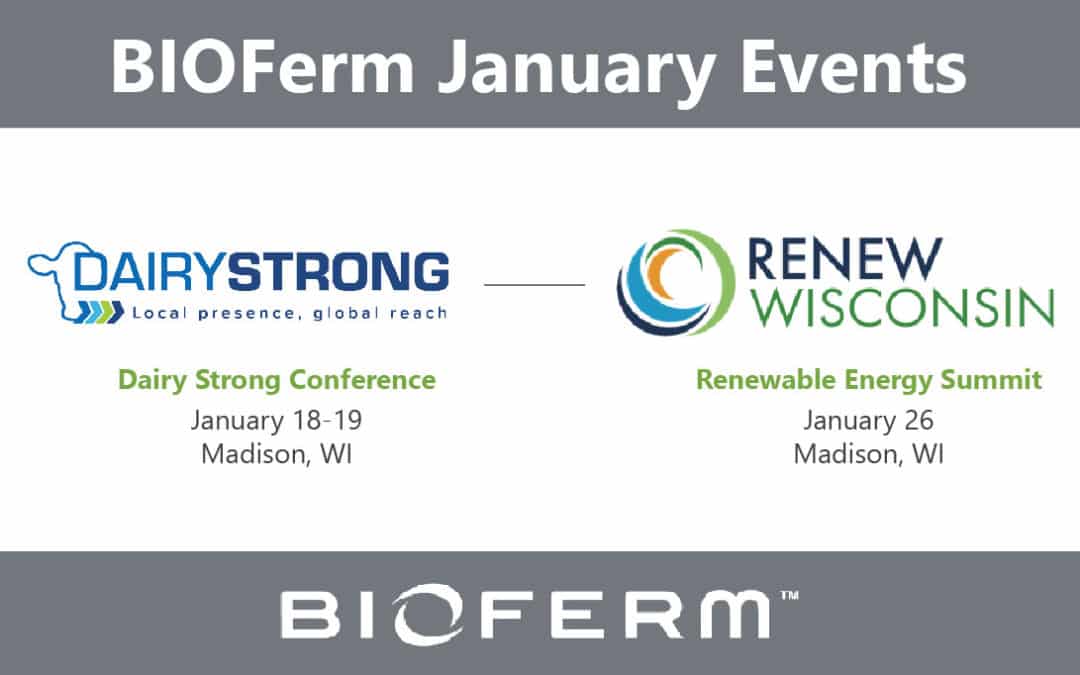 BIOFerm January Events

DAIRYSTRONG
Local presence, global reach

Dairy Strong Conference
January 18-19
Madison, WI

RENEW WISCONSIN

Renewable Energy Summit
January 26
Madison, WI

BIOFERM™